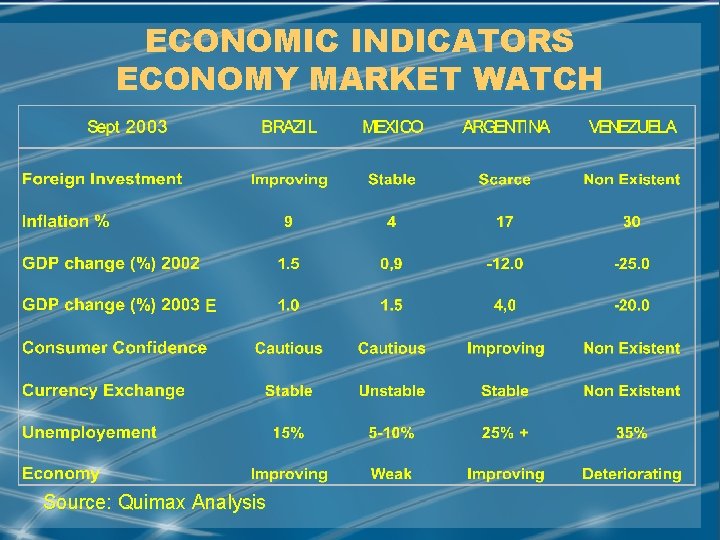 ECONOMIC INDICATORS
ECONOMY MARKET WATCH

| Sept 2003 | BRAZIL | MEXICO | ARGENTINA | VENEZUELA |
|---|---|---|---|---|
| Foreign Investment | Improving | Stable | Scarce | Non Existent |
| Inflation % | 9 | 4 | 17 | 30 |
| GDP change (%) 2002 | 1.5 | 0,9 | -12.0 | -25.0 |
| GDP change (%) 2003 E | 1.0 | 1.5 | 4,0 | -20.0 |
| Consumer Confidence | Cautious | Cautious | Improving | Non Existent |
| Currency Exchange | Stable | Unstable | Stable | Non Existent |
| Unemployement | 15% | 5-10% | 25% + | 35% |
| Economy | Improving | Weak | Improving | Deteriorating |

Source: Quimax Analysis